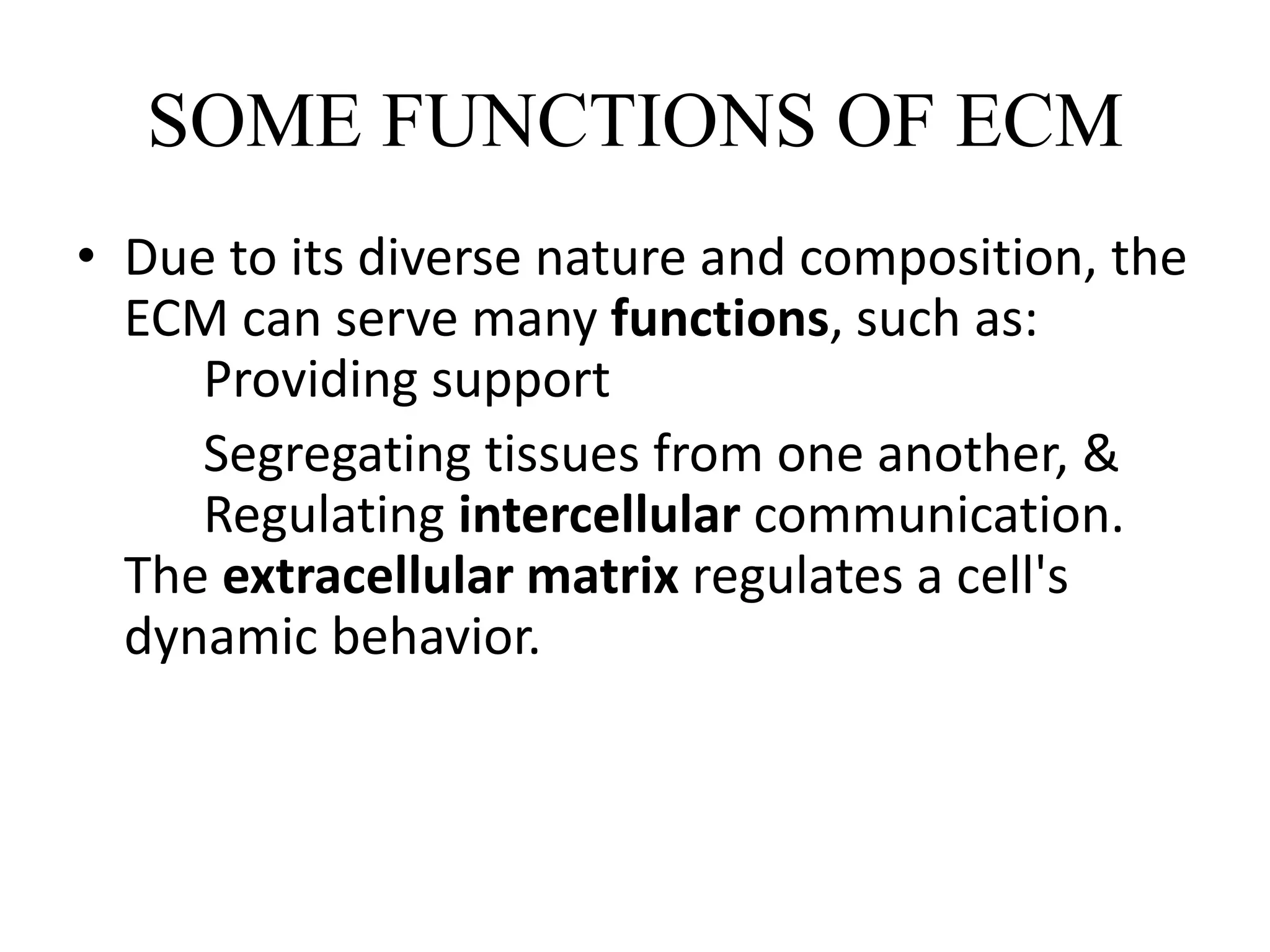 SOME FUNCTIONS OF ECM

• Due to its diverse nature and composition, the ECM can serve many functions, such as:

Providing support

Segregating tissues from one another, &
Regulating intercellular communication.

The extracellular matrix regulates a cell's dynamic behavior.